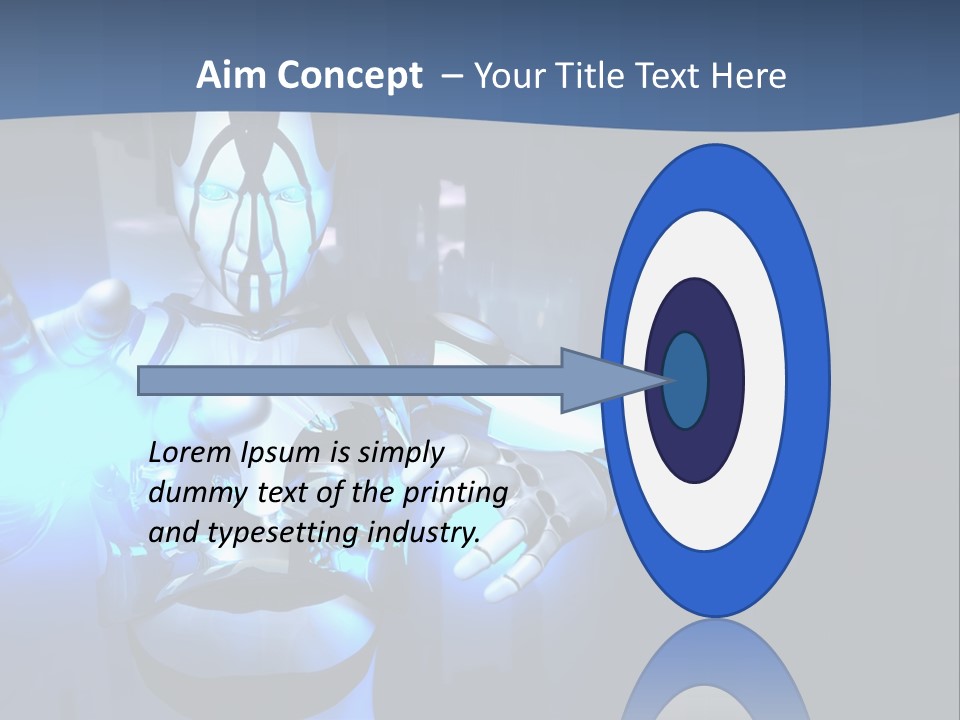 Aim Concept – Your Title Text Here

Lorem Ipsum is simply dummy text of the printing and typesetting industry.